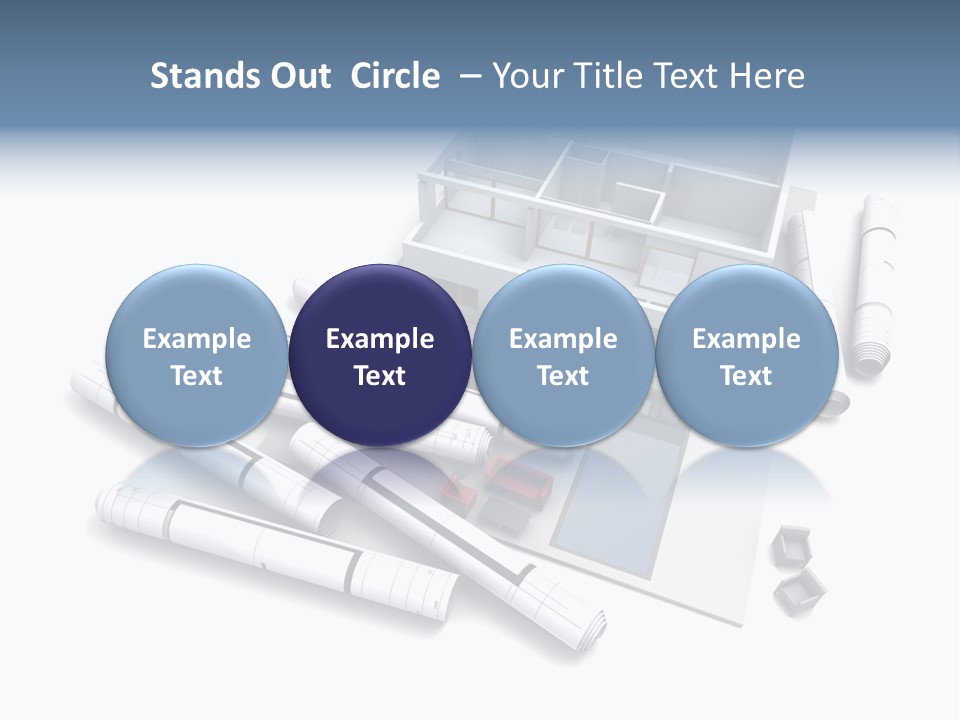 Stands Out Circle – Your Title Text Here

Example Text

Example Text

Example Text

Example Text